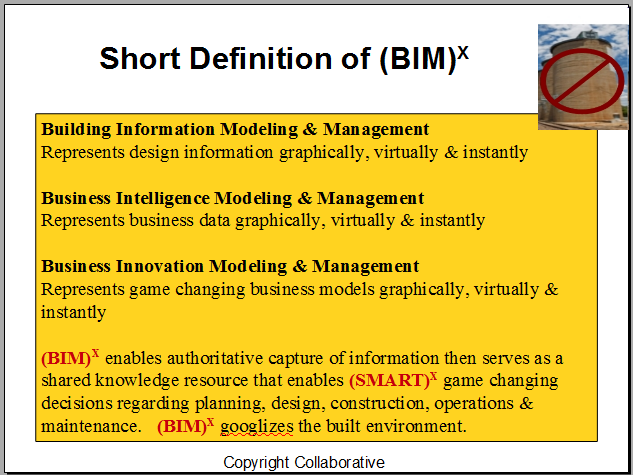 Short Definition of $(BIM)^X$

Building Information Modeling & Management
Represents design information graphically, virtually & instantly

Business Intelligence Modeling & Management
Represents business data graphically, virtually & instantly

Business Innovation Modeling & Management
Represents game changing business models graphically, virtually & instantly

$(BIM)^X$ enables authoritative capture of information then serves as a shared knowledge resource that enables $(SMART)^X$ game changing decisions regarding planning, design, construction, operations & maintenance. $(BIM)^X$ googlizes the built environment.

Copyright Collaborative